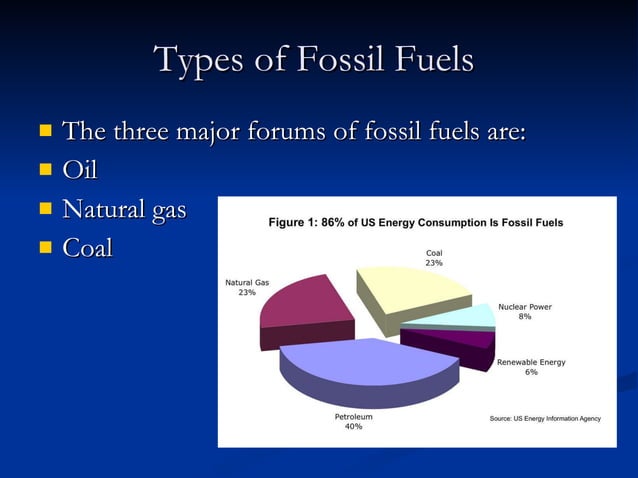 Types of Fossil Fuels

The three major forums of fossil fuels are:

Oil

Natural gas

Coal

Figure 1: 86% of US Energy Consumption Is Fossil Fuels

Coal
23%

Natural Gas
23%

Nuclear Power
8%

Renewable Energy
6%

Petroleum
40%

Source: US Energy Information Agency